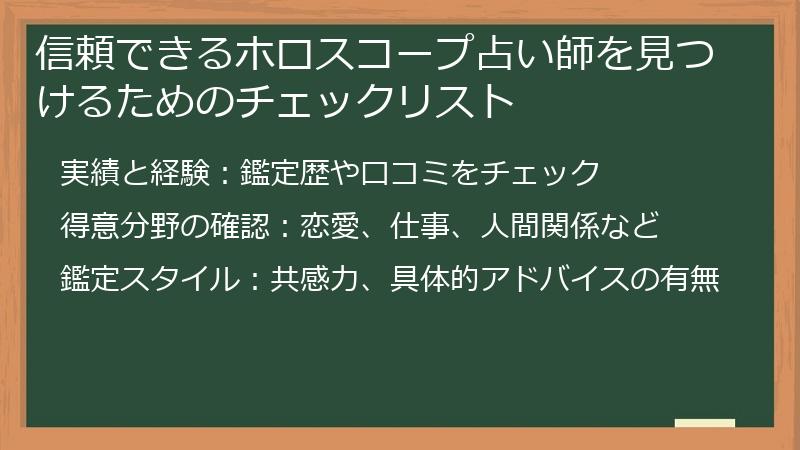 信頼できるホロスコープ占い師を見つけるためのチェックリスト

実績と経験：鑑定歴や口コミをチェック

得意分野の確認：恋愛、仕事、人間関係など

鑑定スタイル：共感力、具体的アドバイスの有無